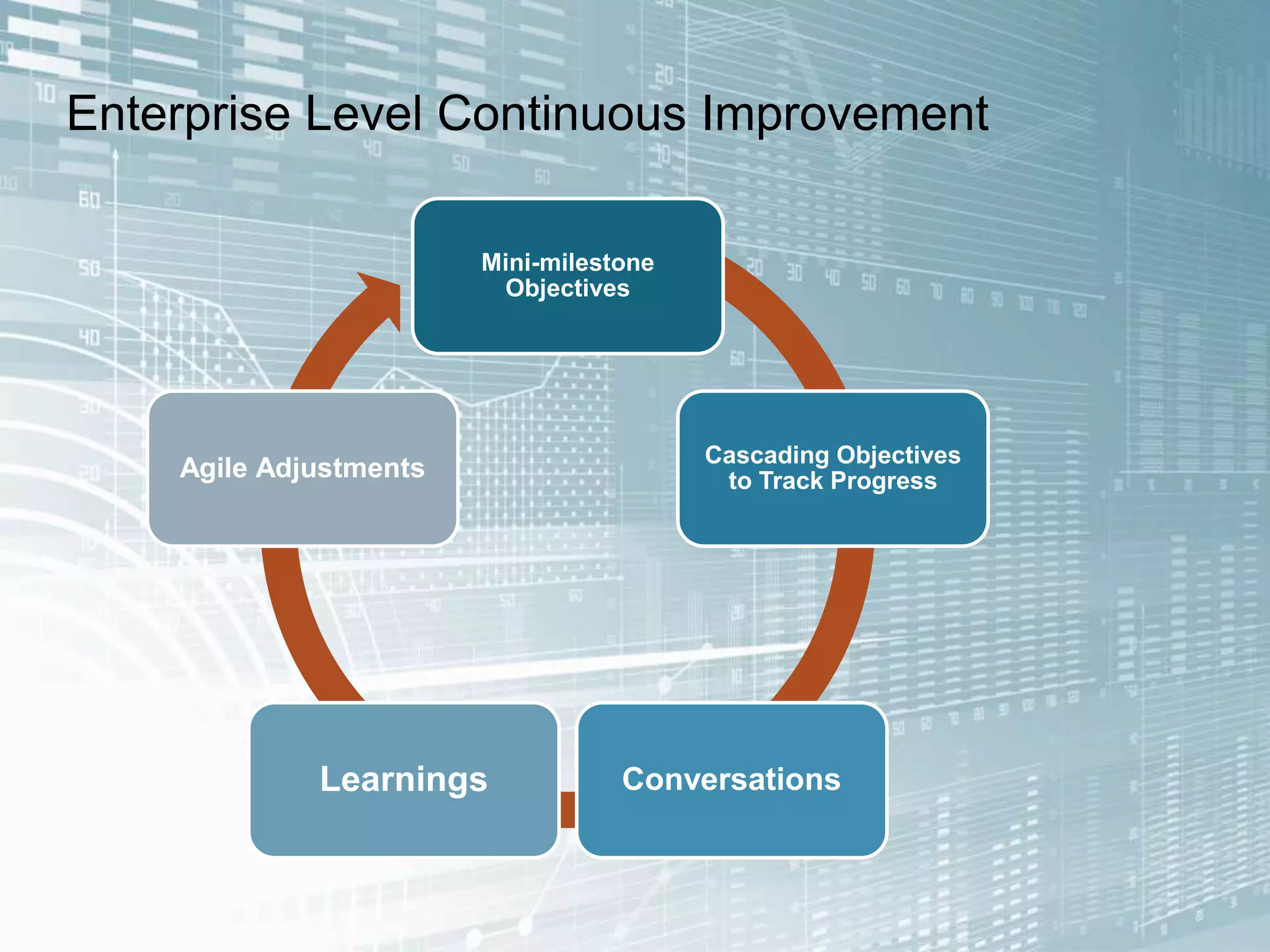 Enterprise Level Continuous Improvement

Mini-milestone Objectives

Cascading Objectives to Track Progress

Conversations

Learnings

Agile Adjustments